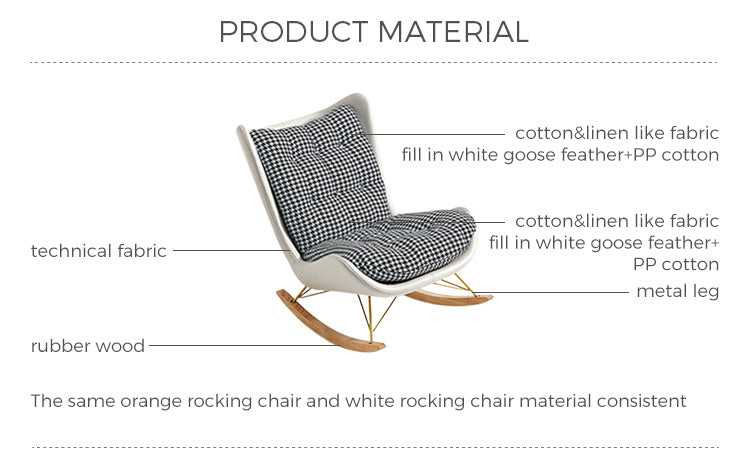 PRODUCT MATERIAL

cotton&linen like fabric
fill in white goose feather+PP cotton

cotton&linen like fabric
fill in white goose feather+
PP cotton

technical fabric

metal leg

rubber wood

The same orange rocking chair and white rocking chair material consistent